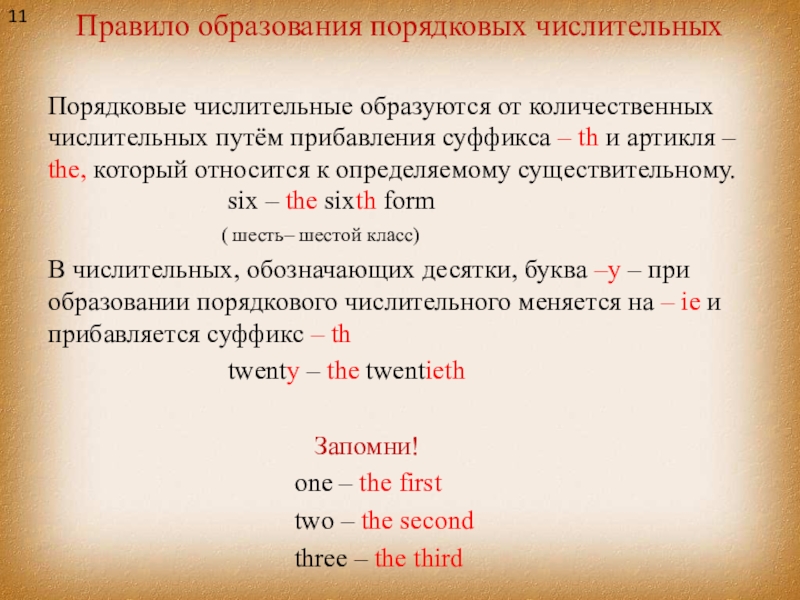 11

Правило образования порядковых числительных

Порядковые числительные образуются от количественных числительных путём прибавления суффикса – th и артикля – the, который относится к определяемому существительному.

six – the sixth form

( шесть– шестой класс)

В числительных, обозначающих десятки, буква –y – при образовании порядкового числительного меняется на – ie и прибавляется суффикс – th

twenty – the twentieth

Запомни!

one – the first

two – the second

three – the third